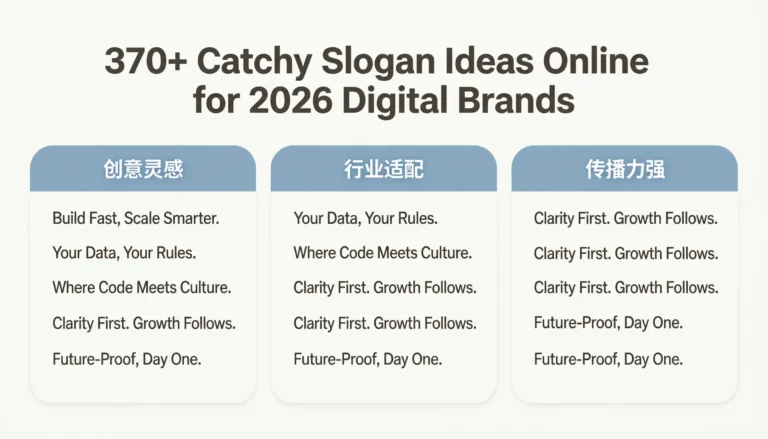 370+ Catchy Slogan Ideas Online for 2026 Digital Brands

创意灵感

Build Fast, Scale Smarter.

Your Data, Your Rules.

Where Code Meets Culture.

Clarity First. Growth Follows.

Future-Proof, Day One.

行业适配

Your Data, Your Rules.

Where Code Meets Culture.

Clarity First. Growth Follows.

Clarity First. Growth Follows.

Future-Proof, Day One.

传播力强

Clarity First. Growth Follows.

Clarity First. Growth Follows.

Clarity First. Growth Follows.

Future-Proof, Day One.

Future-Proof, Day One.